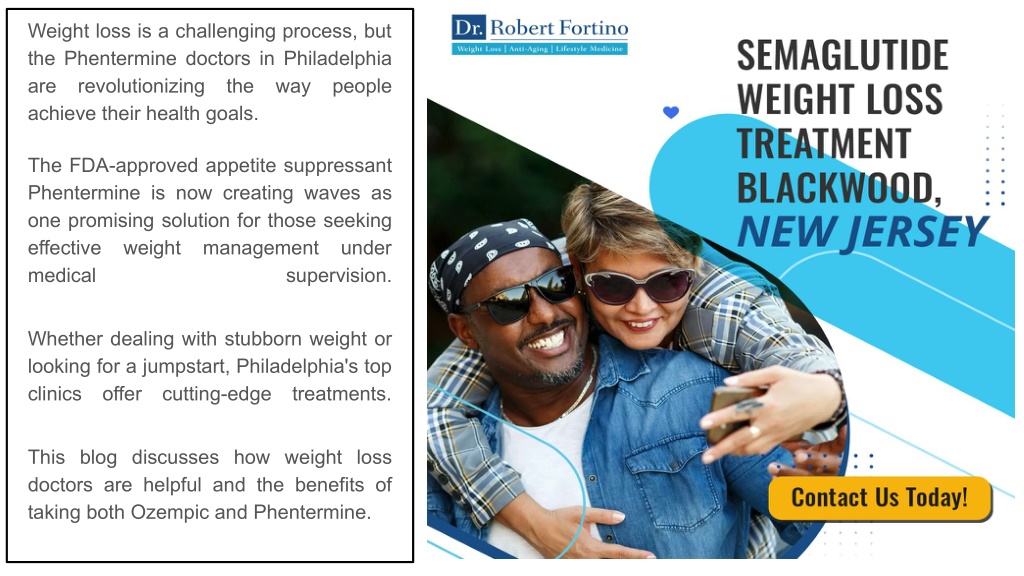 Weight loss is a challenging process, but the Phentermine doctors in Philadelphia are revolutionizing the way people achieve their health goals.

The FDA-approved appetite suppressant Phentermine is now creating waves as one promising solution for those seeking effective weight management under medical supervision.

Whether dealing with stubborn weight or looking for a jumpstart, Philadelphia's top clinics offer cutting-edge treatments.

This blog discusses how weight loss doctors are helpful and the benefits of taking both Ozempic and Phentermine.

Dr. Robert Fortino
Weight Loss | Anti-Aging | Lifestyle Medicine

SEMAGLUTIDE WEIGHT LOSS TREATMENT BLACKWOOD, NEW JERSEY

Contact Us Today!